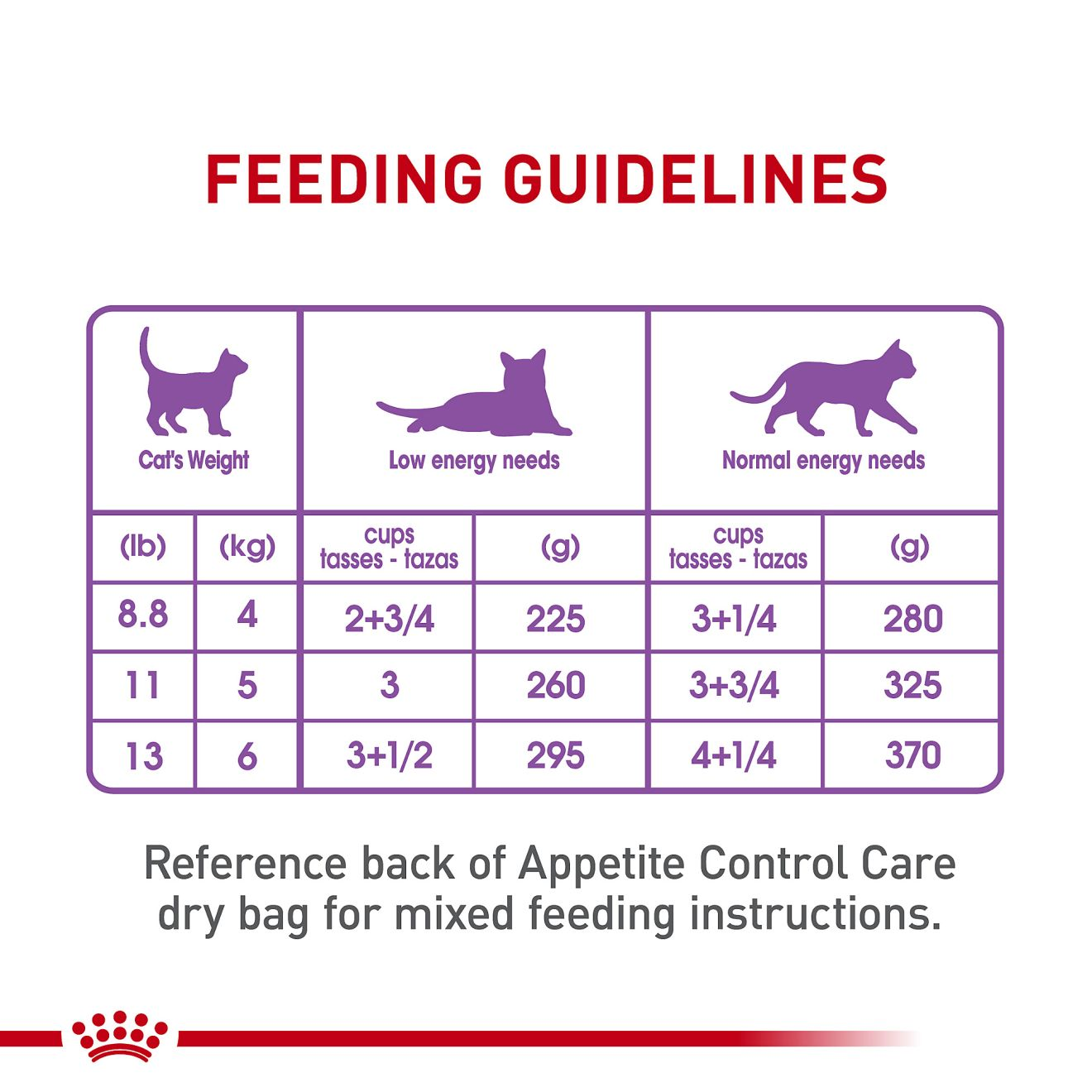 FEEDING GUIDELINES

| Cat's Weight | | Low energy needs | | Normal energy needs | |
|---|---|---|---|---|---|
| (lb) | (kg) | cups tasses - tazas | (g) | cups tasses - tazas | (g) |
| 8.8 | 4 | 2+3/4 | 225 | 3+1/4 | 280 |
| 11 | 5 | 3 | 260 | 3+3/4 | 325 |
| 13 | 6 | 3+1/2 | 295 | 4+1/4 | 370 |

Reference back of Appetite Control Care dry bag for mixed feeding instructions.